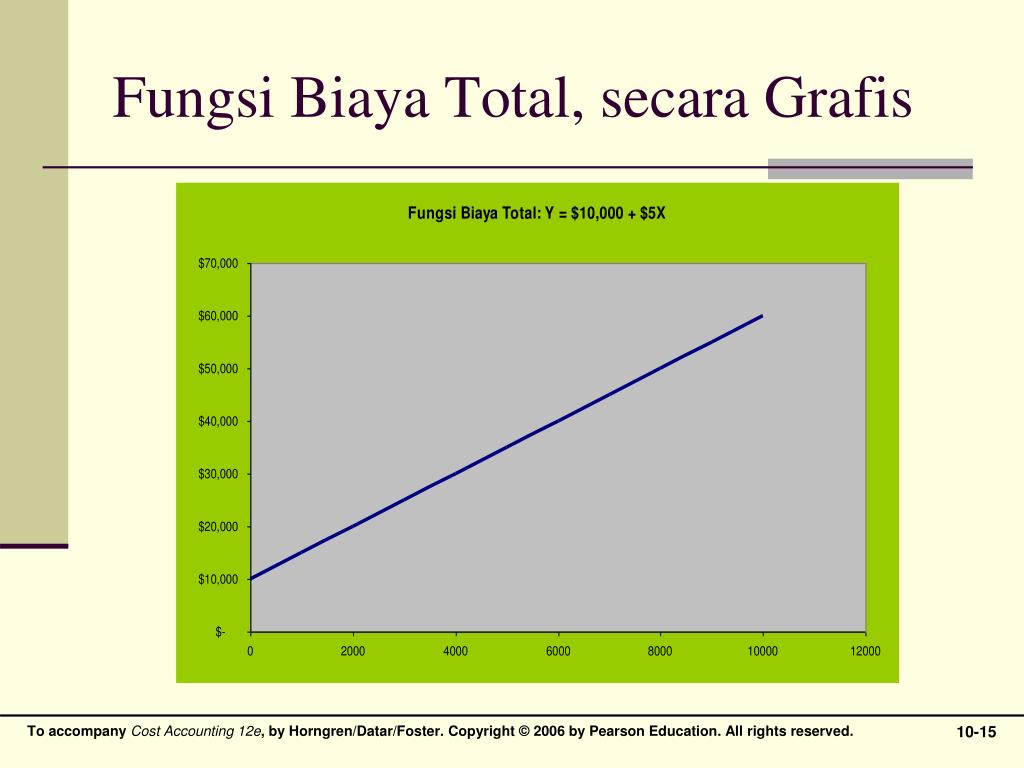 Fungsi Biaya Total, secara Grafis

Fungsi Biaya Total: Y = \$10,000 + \$5X

\$70,000
\$60,000
\$50,000
\$40,000
\$30,000
\$20,000
\$10,000
\$-

0 2000 4000 6000 8000 10000 12000

To accompany Cost Accounting 12e, by Horngren/Datar/Foster. Copyright © 2006 by Pearson Education. All rights reserved.

10-15